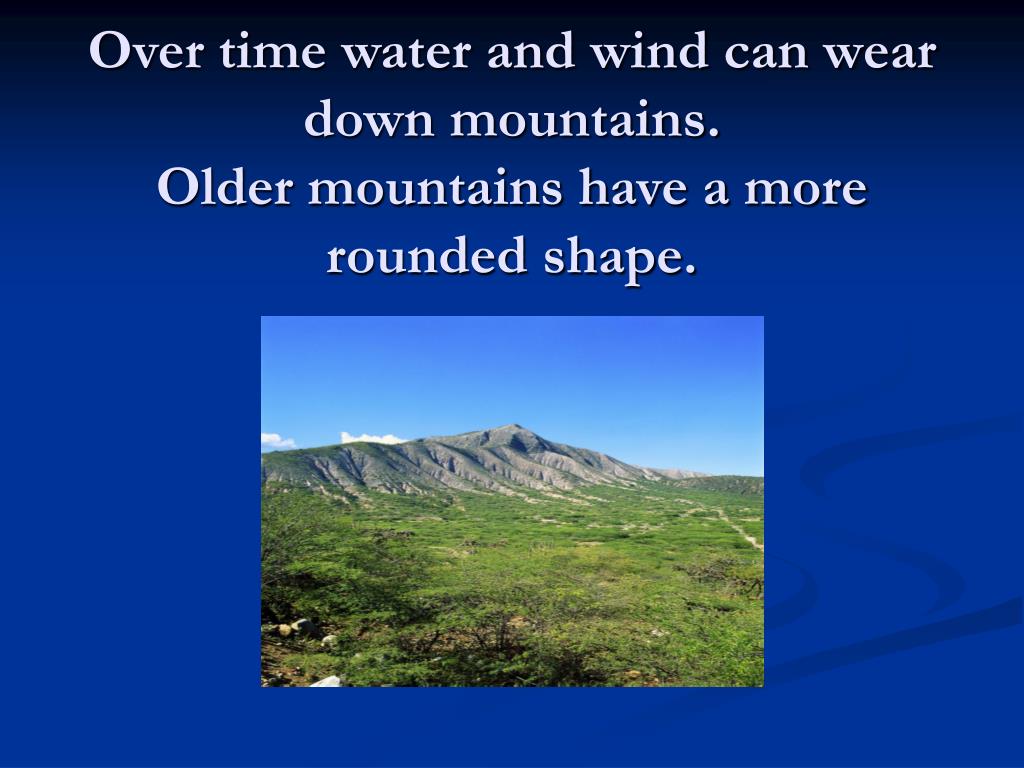 Over time water and wind can wear down mountains.
Older mountains have a more rounded shape.